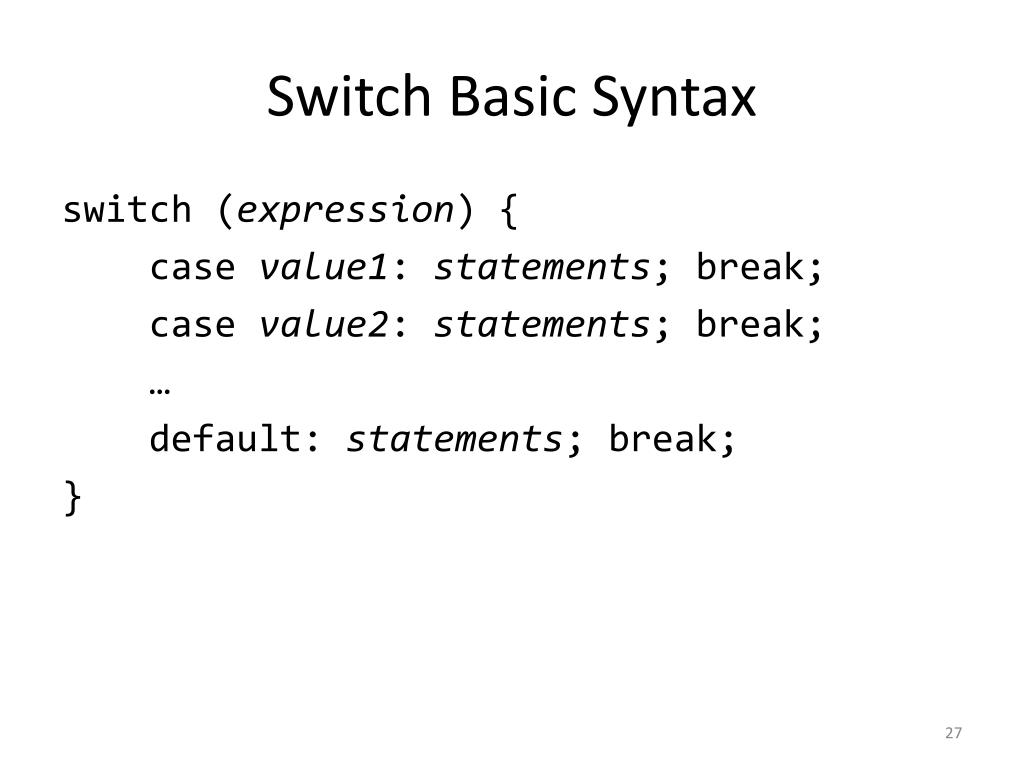 Switch Basic Syntax

switch (expression) {
case value1: statements; break;
case value2: statements; break;
…
default: statements; break;
}

27